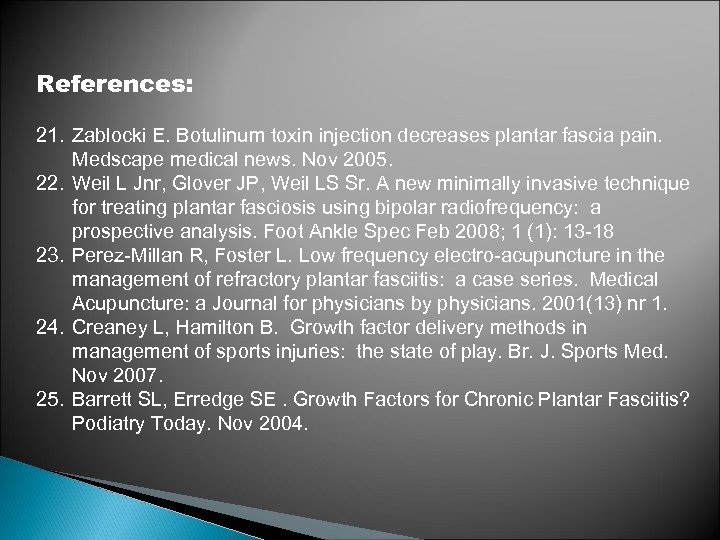 References:

21. Zablocki E. Botulinum toxin injection decreases plantar fascia pain. Medscape medical news. Nov 2005.
22. Weil L Jnr, Glover JP, Weil LS Sr. A new minimally invasive technique for treating plantar fasciosis using bipolar radiofrequency: a prospective analysis. Foot Ankle Spec Feb 2008; 1 (1): 13-18
23. Perez-Millan R, Foster L. Low frequency electro-acupuncture in the management of refractory plantar fasciitis: a case series. Medical Acupuncture: a Journal for physicians by physicians. 2001(13) nr 1.
24. Creaney L, Hamilton B. Growth factor delivery methods in management of sports injuries: the state of play. Br. J. Sports Med. Nov 2007.
25. Barrett SL, Erredge SE . Growth Factors for Chronic Plantar Fasciitis? Podiatry Today. Nov 2004.